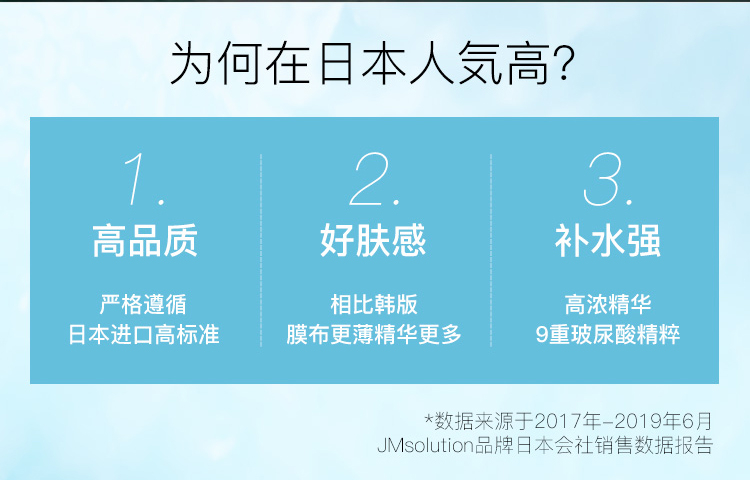 为何在日本人気高?

1.
高品质
严格遵循
日本进口高标准

2.
好肤感
相比韩版
膜布更薄精华更多

3.
补水强
高浓精华
9重玻尿酸精粹

*数据来源于2017年-2019年6月
JMsolution品牌日本会社销售数据报告